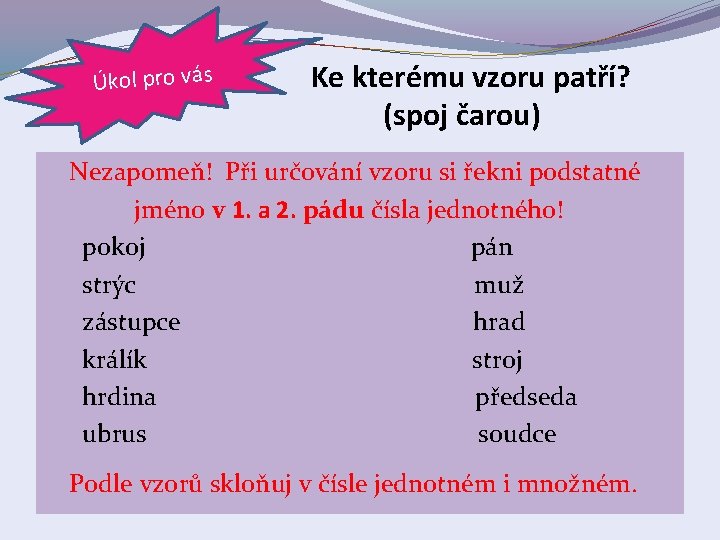 Úkol pro vás

Ke kterému vzoru patří?
(spoj čarou)

Nezapomeň! Při určování vzoru si řekni podstatné jméno v 1. a 2. pádu čísla jednotného!

pokoj
strýc
zástupce
králík
hrdina
ubrus

pán
muž
hrad
stroj
předseda
soudce

Podle vzorů skloňuj v čísle jednotném i množném.